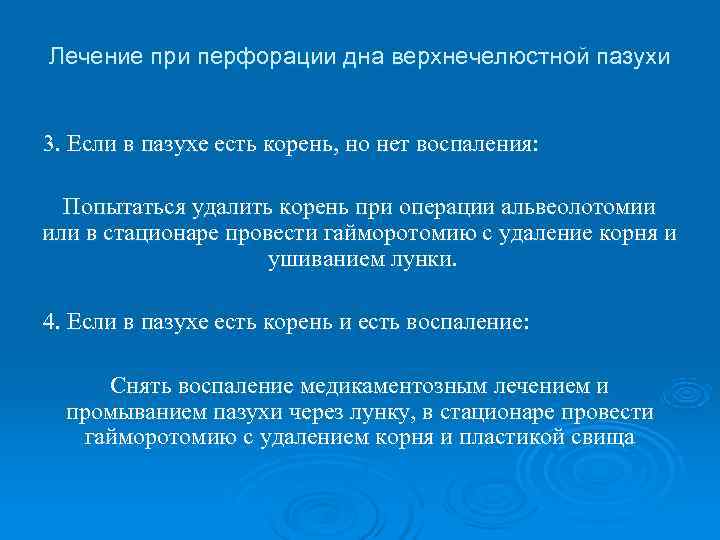 Лечение при перфорации дна верхнечелюстной пазухи

3. Если в пазухе есть корень, но нет воспаления:

Попытаться удалить корень при операции альвеолотомии или в стационаре провести гайморотомию с удаление корня и ушиванием лунки.

4. Если в пазухе есть корень и есть воспаление:

Снять воспаление медикаментозным лечением и промыванием пазухи через лунку, в стационаре провести гайморотомию с удалением корня и пластикой свища